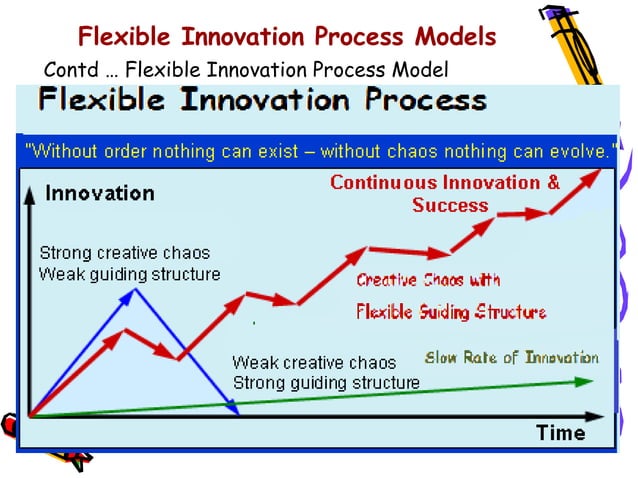 Flexible Innovation Process Models

Contd … Flexible Innovation Process Model

Flexible Innovation Process

"Without order nothing can exist – without chaos nothing can evolve."

Innovation

Continuous Innovation & Success

Strong creative chaos
Weak guiding structure

Creative Chaos with
Flexible Guiding Structure

Weak creative chaos
Strong guiding structure

Slow Rate of Innovation

Time